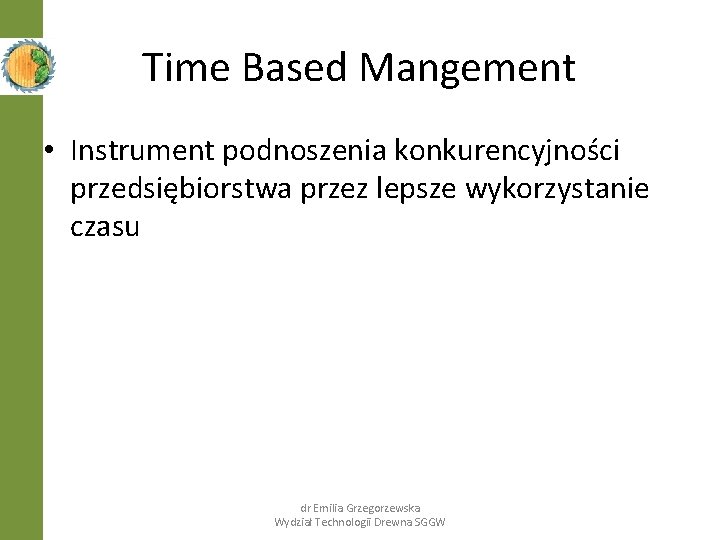 Time Based Mangement

• Instrument podnoszenia konkurencyjności przedsiębiorstwa przez lepsze wykorzystanie czasu

dr Emilia Grzegorzewska
Wydział Technologii Drewna SGGW